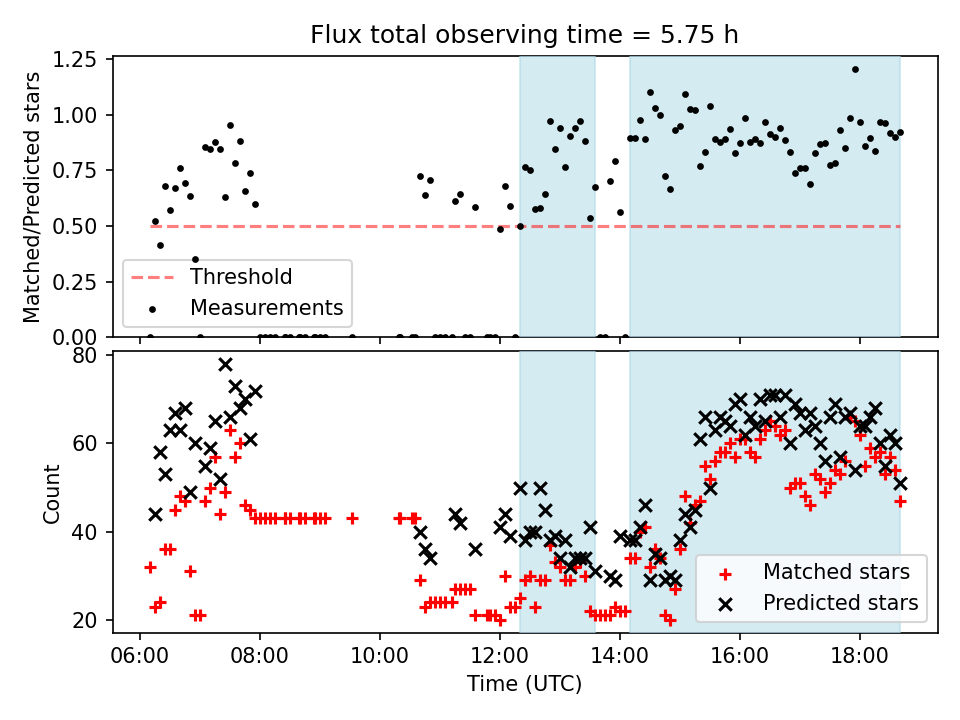 Flux total observing time = 5.75 h

Matched/Predicted stars

1.25
1.00
0.75
0.50
0.25
0.00

Threshold
Measurements

Count

80
60
40
20

Matched stars
Predicted stars

06:00
08:00
10:00
12:00
14:00
16:00
18:00

Time (UTC)